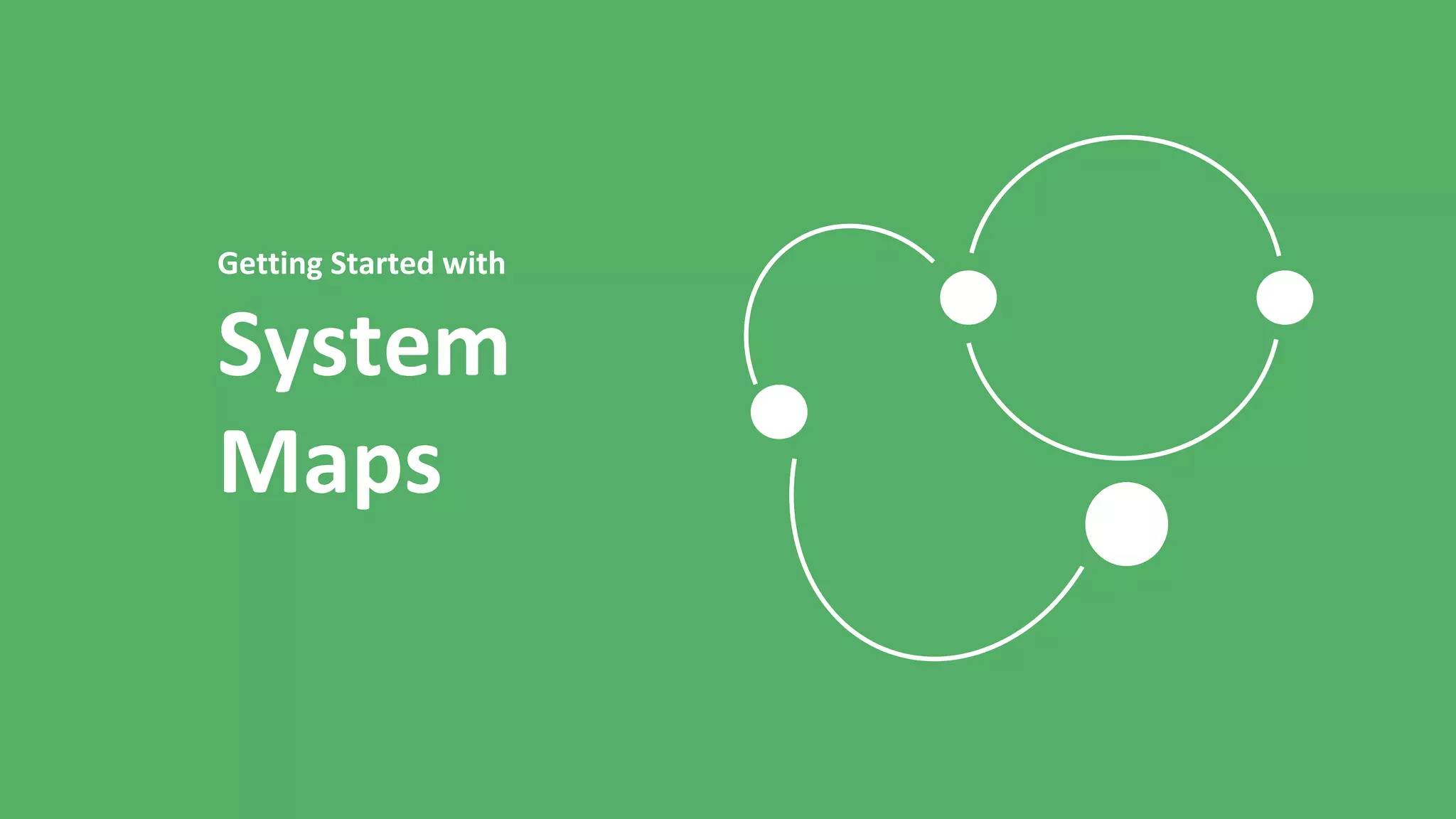 Getting Started with

System Maps